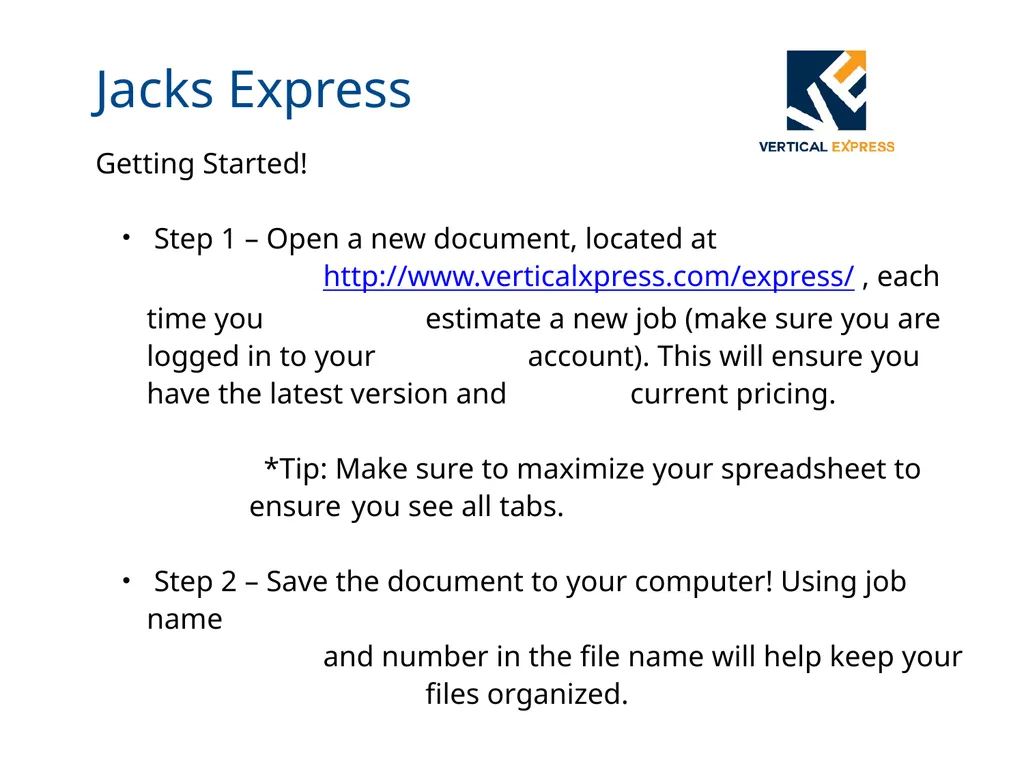 Jacks Express

VERTICAL EXPRESS

Getting Started!

• Step 1 – Open a new document, located at http://www.verticalxpress.com/express/ , each time you estimate a new job (make sure you are logged in to your account). This will ensure you have the latest version and current pricing.

*Tip: Make sure to maximize your spreadsheet to ensure you see all tabs.

• Step 2 – Save the document to your computer! Using job name and number in the file name will help keep your files organized.